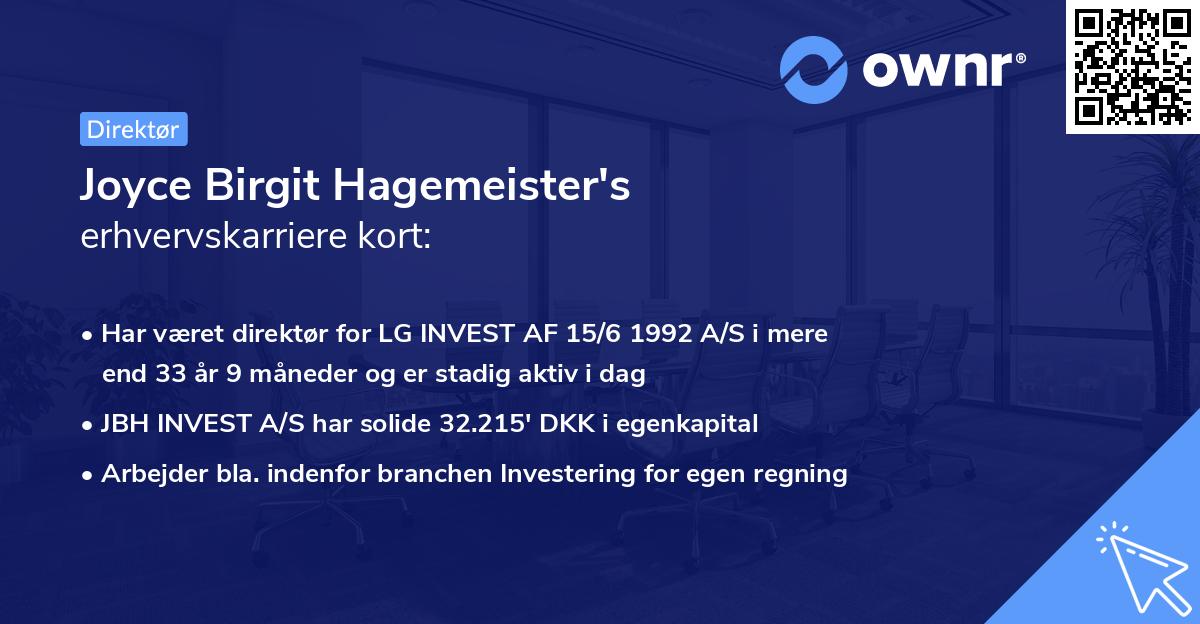 ownr®

Direktør

Joyce Birgit Hagemeister's
erhvervskarriere kort:

• Har været direktør for LG INVEST AF 15/6 1992 A/S i mere end 33 år 9 måneder og er stadig aktiv i dag
• JBH INVEST A/S har solide 32.215' DKK i egenkapital
• Arbejder bla. indenfor branchen Investering for egen regning